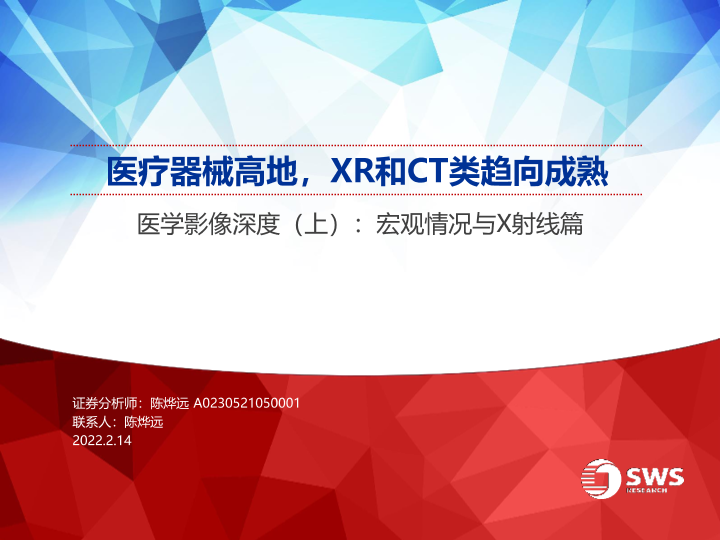 医疗器械高地，XR和CT类趋向成熟

医学影像深度（上）：宏观情况与X射线篇

证券分析师：陈烨远 A0230521050001
联系人：陈烨远
2022.2.14

SWS
RESEARCH